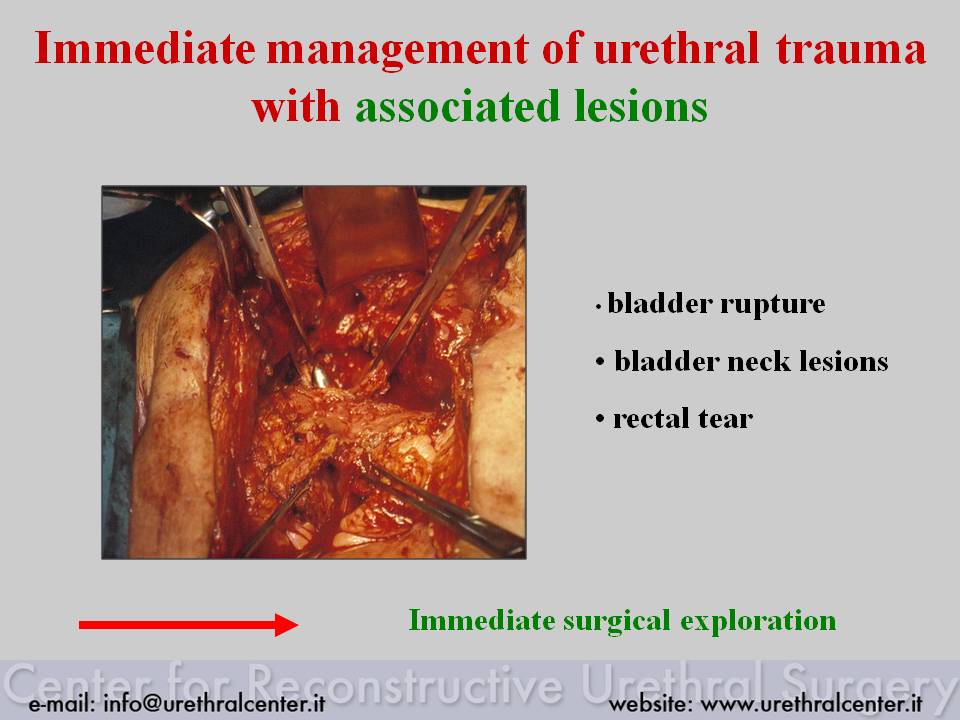 Immediate management of urethral trauma with associated lesions

• bladder rupture
• bladder neck lesions
• rectal tear

Immediate surgical exploration

Center for Reconstructive Urethral Surgery
e-mail: info@urethralcenter.it
website: www.urethralcenter.it